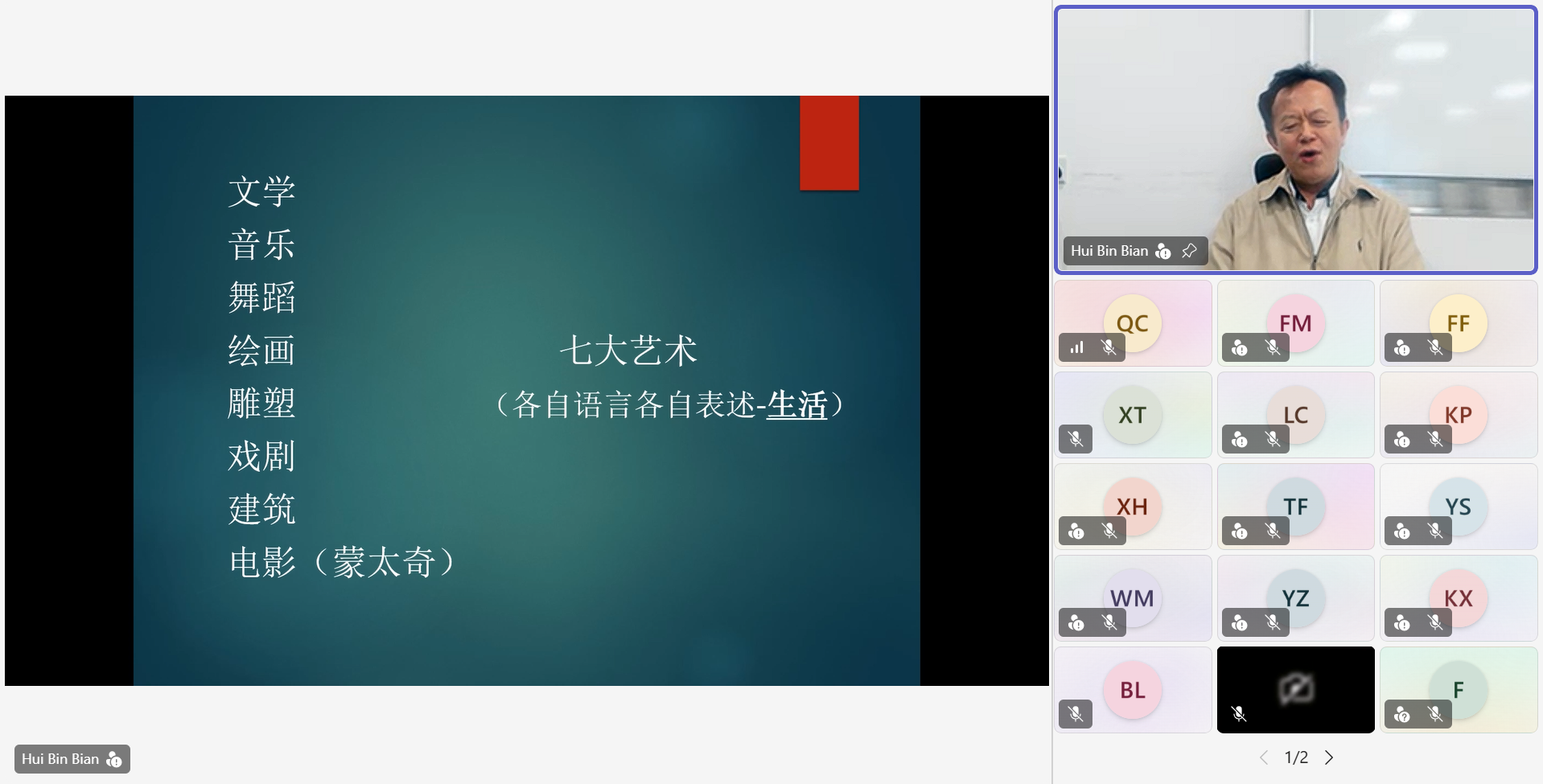 文学
音乐
舞蹈
绘画
雕塑
戏剧
建筑
电影（蒙太奇）

七大艺术
（各自语言各自表述-生活）

Hui Bin Bian

Hui Bin Bian

QC
FM
FF
XT
LC
KP
XH
TF
YS
WM
YZ
KX
BL
F

1/2